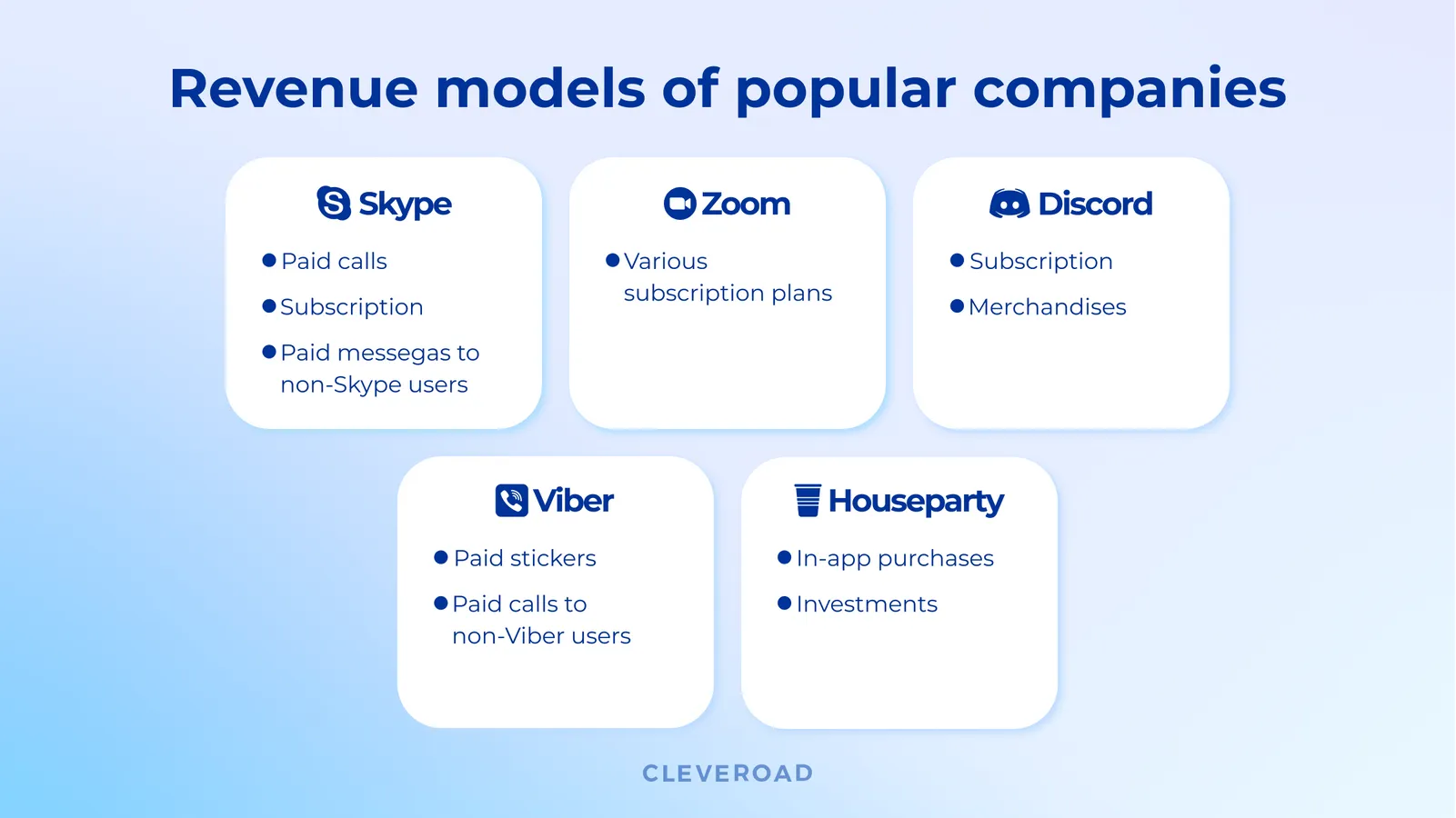 Revenue models of popular companies

Skype
- Paid calls
- Subscription
- Paid messegas to non-Skype users

Zoom
- Various subscription plans

Discord
- Subscription
- Merchandises

Viber
- Paid stickers
- Paid calls to non-Viber users

Houseparty
- In-app purchases
- Investments

CLEVEROAD